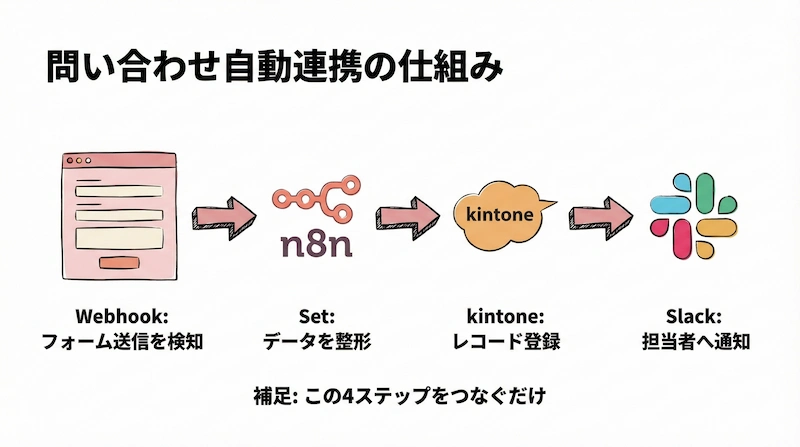 問い合わせ自動連携の仕組み

n8n

kintone

Webhook:
フォーム送信を検知

Set:
データを整形

kintone:
レコード登録

Slack:
担当者へ通知

補足: この4ステップをつなぐだけ